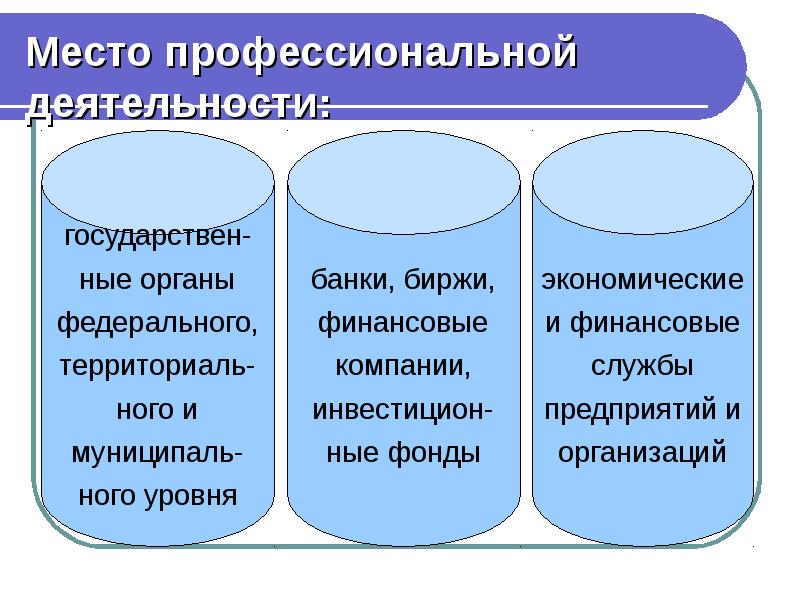 Место профессиональной деятельности:

государственные органы федерального, территориального и муниципального уровня

банки, биржи, финансовые компании, инвестиционные фонды

экономические и финансовые службы предприятий и организаций